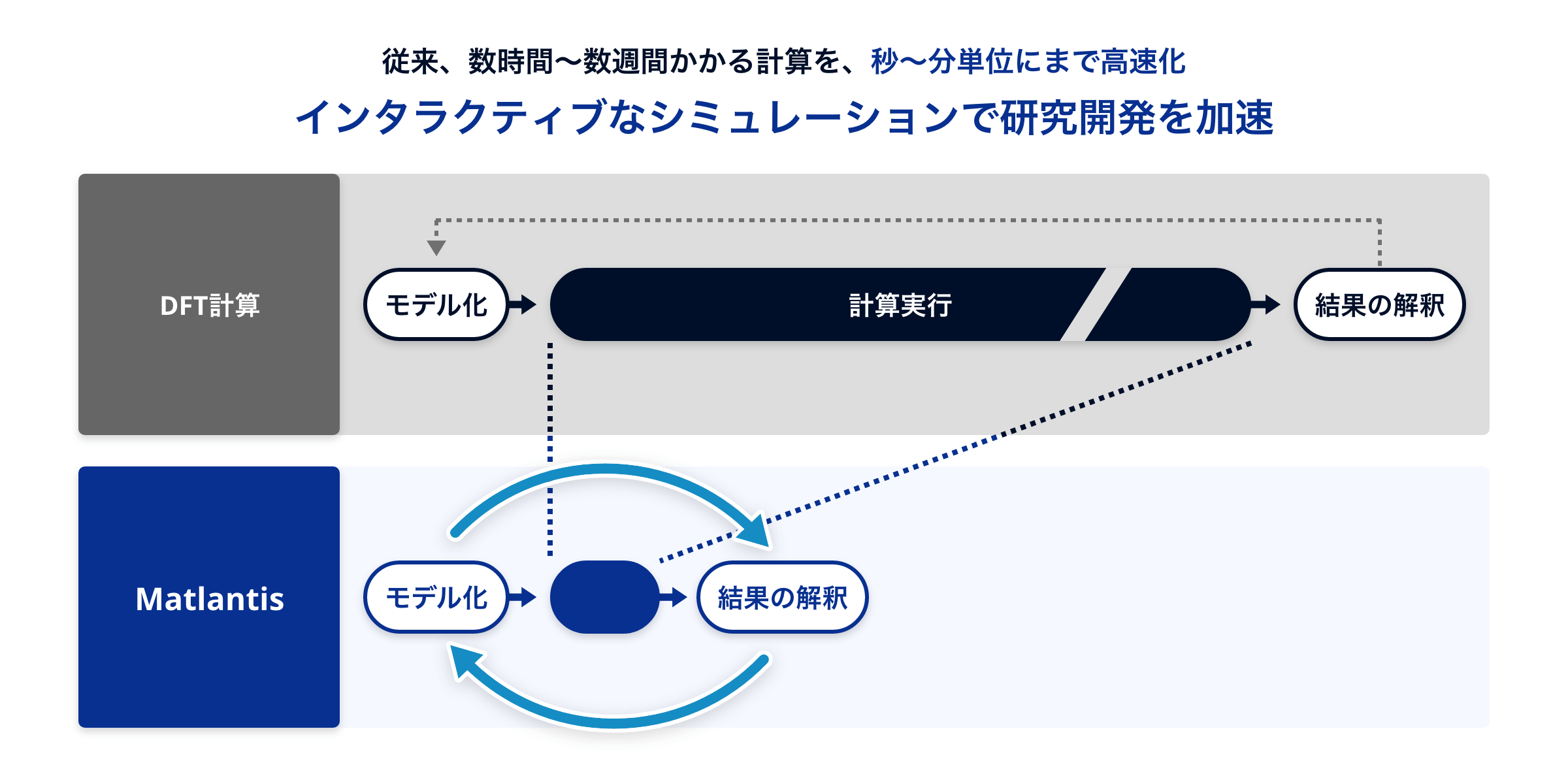 従来、数時間〜数週間かかる計算を、秒〜分単位にまで高速化

インタラクティブなシミュレーションで研究開発を加速

DFT計算

モデル化

計算実行

結果の解釈

Matlantis

モデル化

結果の解釈